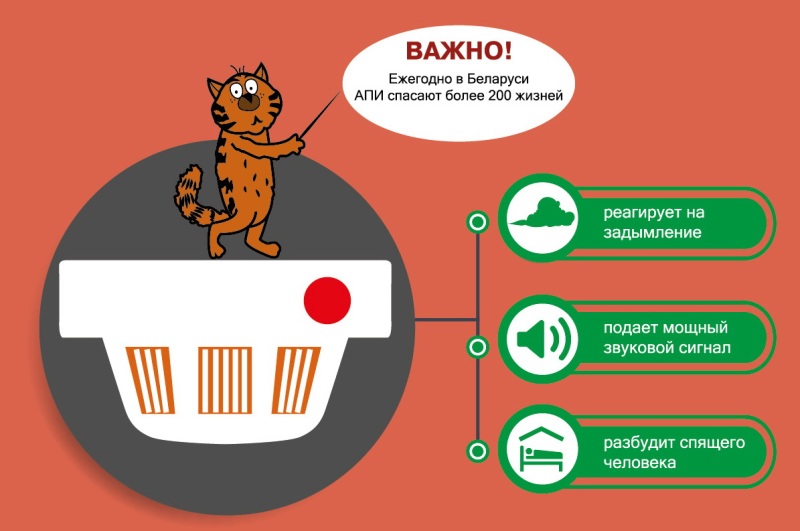 ВАЖНО!
Ежегодно в Беларуси АПИ спасают более 200 жизней

реагирует на задымление

подает мощный звуковой сигнал

разбудит спящего человека